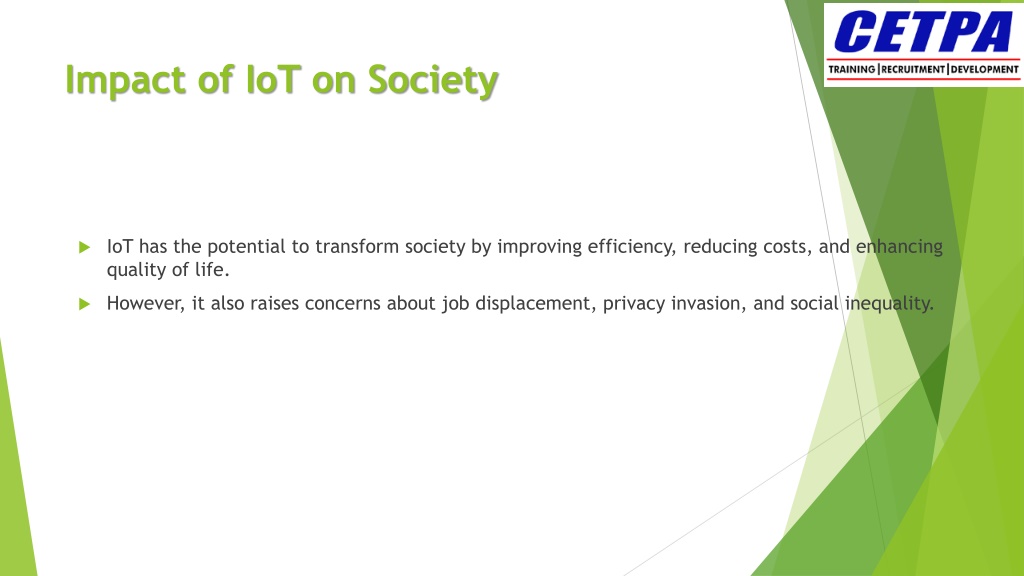 CETPA
TRAINING | RECRUITMENT | DEVELOPMENT

Impact of IoT on Society

IoT has the potential to transform society by improving efficiency, reducing costs, and enhancing quality of life.

However, it also raises concerns about job displacement, privacy invasion, and social inequality.